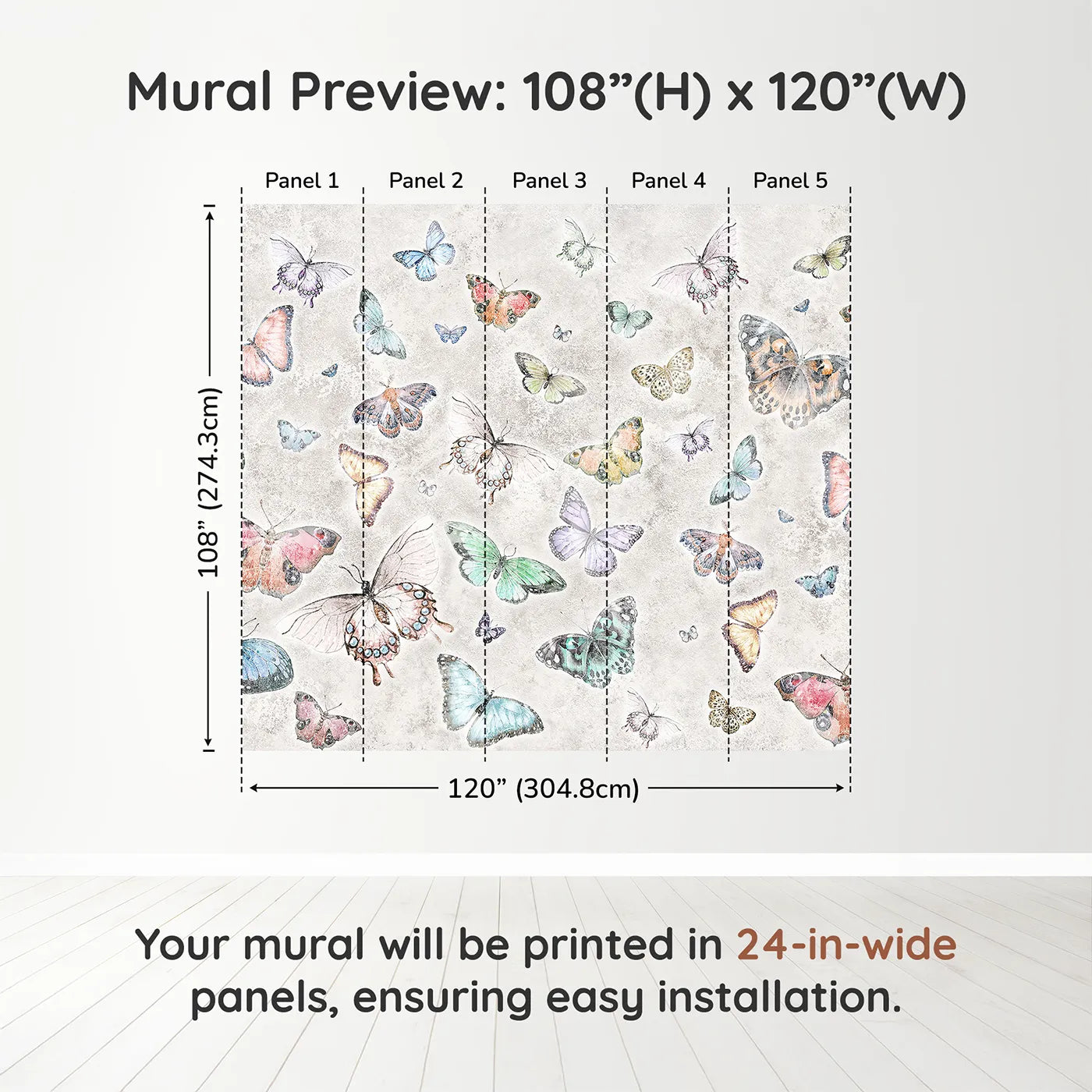 Mural Preview: 108”(H) x 120”(W)

Panel 1
Panel 2
Panel 3
Panel 4
Panel 5

108” (274.3cm)

120” (304.8cm)

Your mural will be printed in 24-in-wide panels, ensuring easy installation.